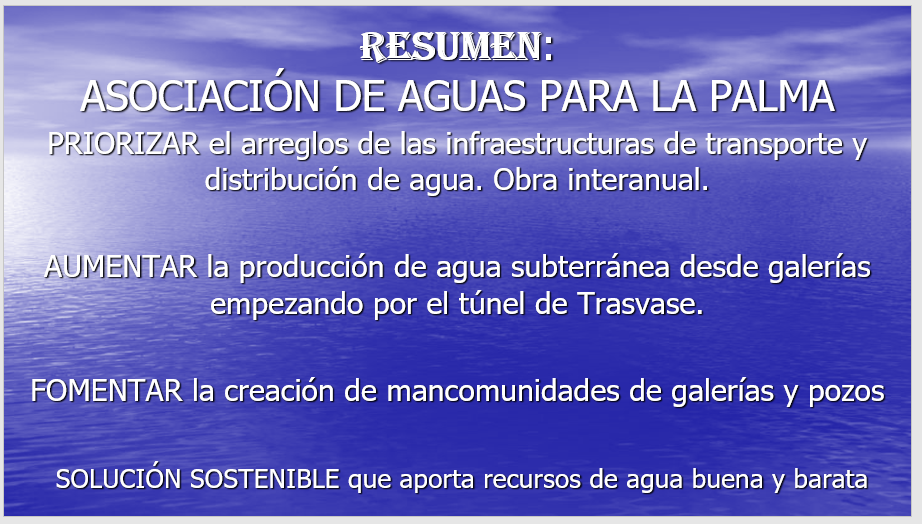 RESUMEN:
ASOCIACIÓN DE AGUAS PARA LA PALMA
PRIORIZAR el arreglos de las infraestructuras de transporte y distribución de agua. Obra interanual.

AUMENTAR la producción de agua subterránea desde galerías empezando por el túnel de Trasvase.

FOMENTAR la creación de mancomunidades de galerías y pozos

SOLUCIÓN SOSTENIBLE que aporta recursos de agua buena y barata